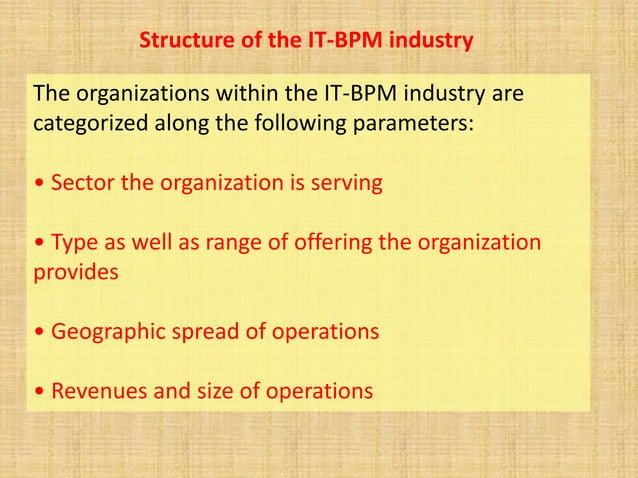 Structure of the IT-BPM industry

The organizations within the IT-BPM industry are categorized along the following parameters:

• Sector the organization is serving

• Type as well as range of offering the organization provides

• Geographic spread of operations

• Revenues and size of operations